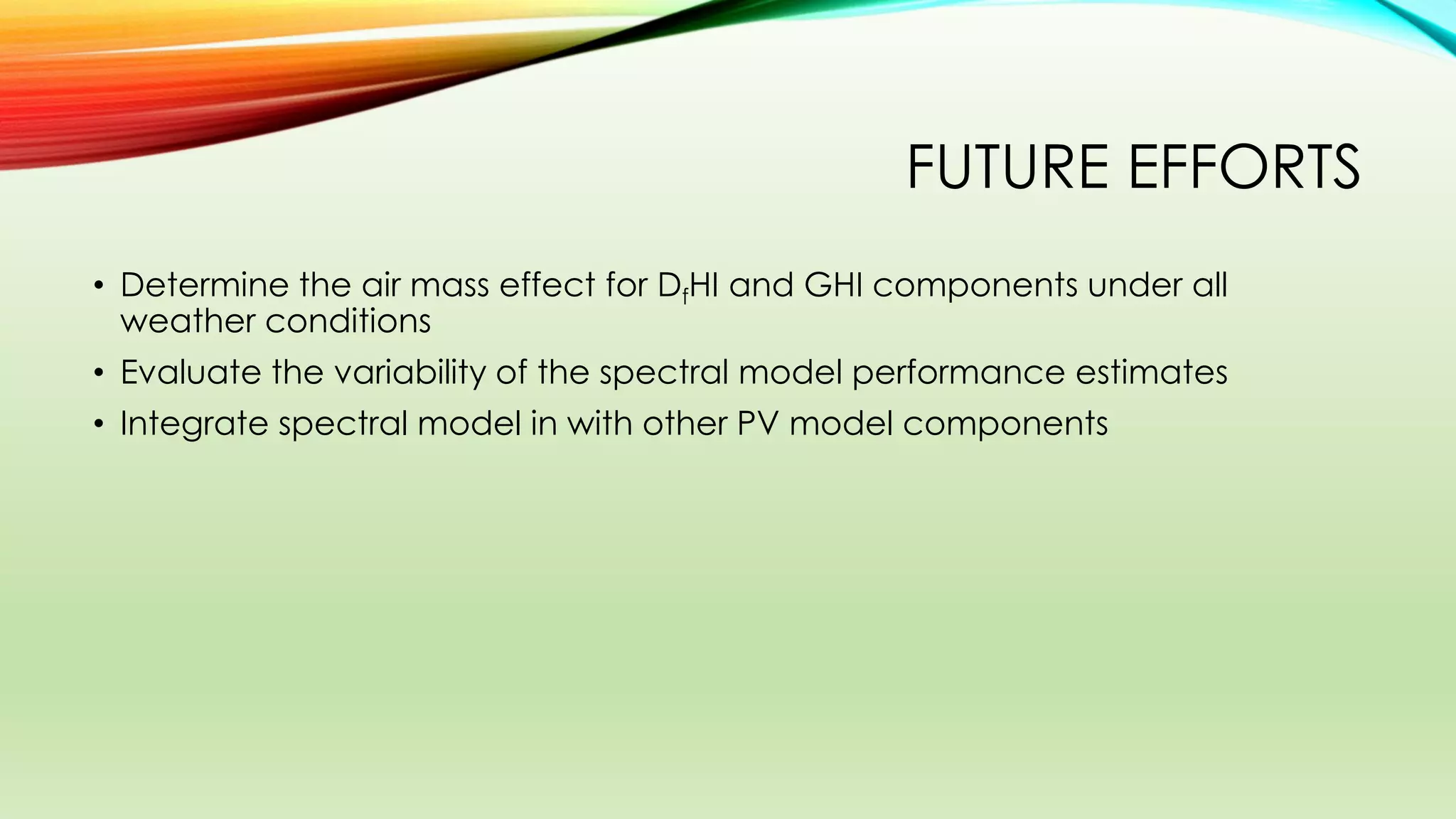 FUTURE EFFORTS

• Determine the air mass effect for $D_fHI$ and GHI components under all weather conditions
• Evaluate the variability of the spectral model performance estimates
• Integrate spectral model in with other PV model components